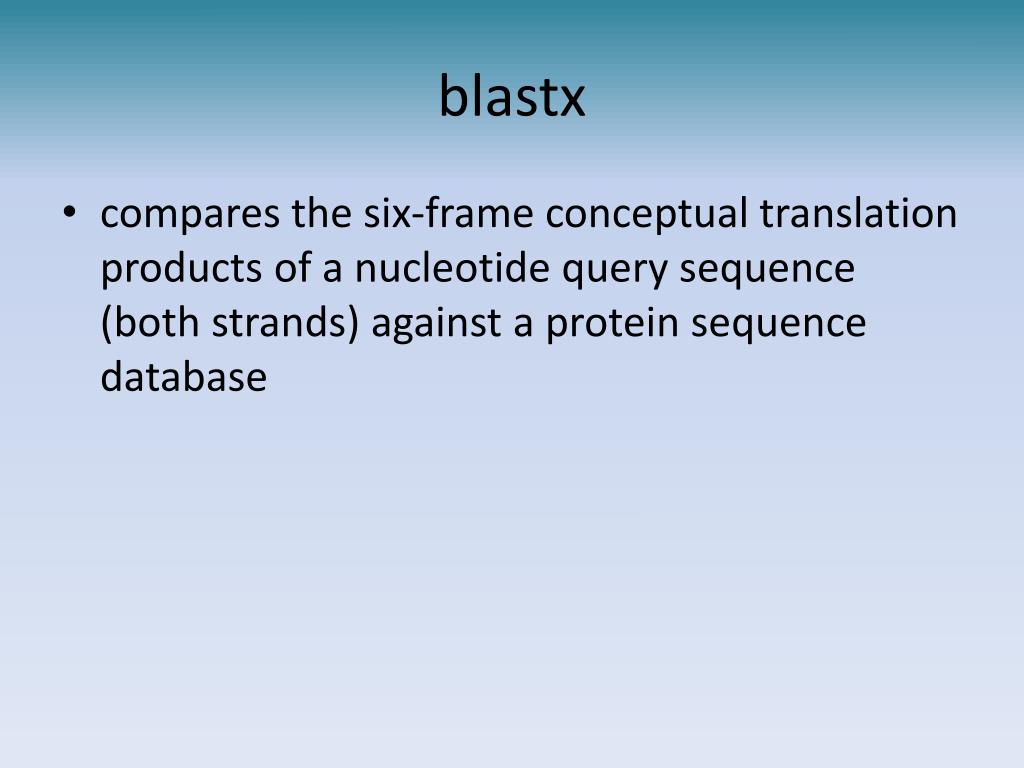 blastx

• compares the six-frame conceptual translation products of a nucleotide query sequence (both strands) against a protein sequence database